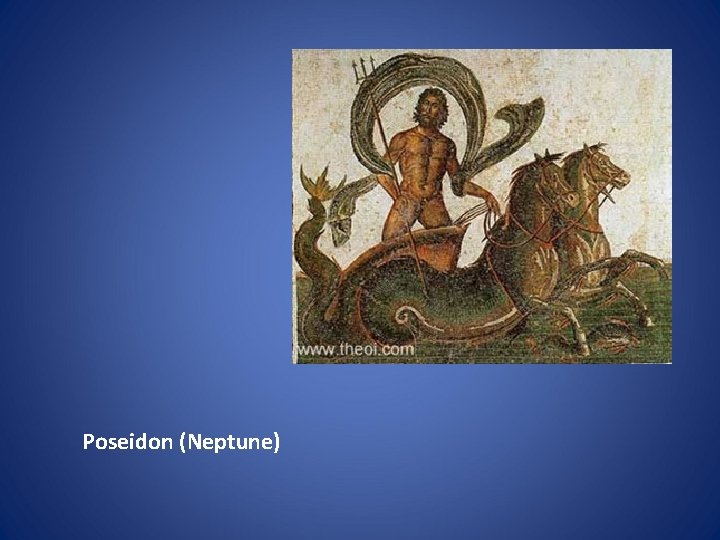 www.theoi.com

Poseidon (Neptune)